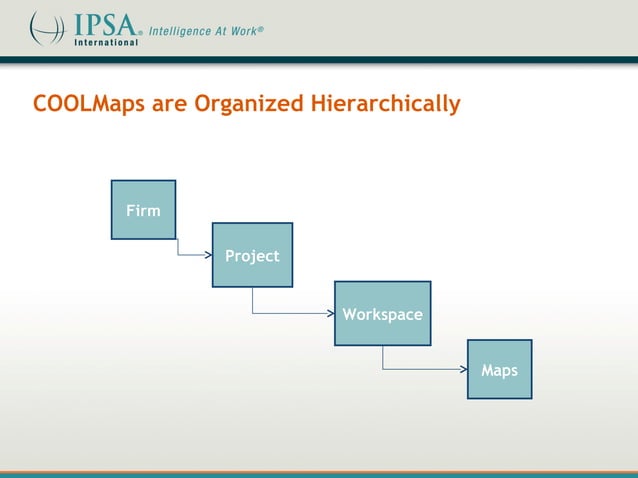 IPSA® International Intelligence At Work®

COOLMaps are Organized Hierarchically

Firm

Project

Workspace

Maps